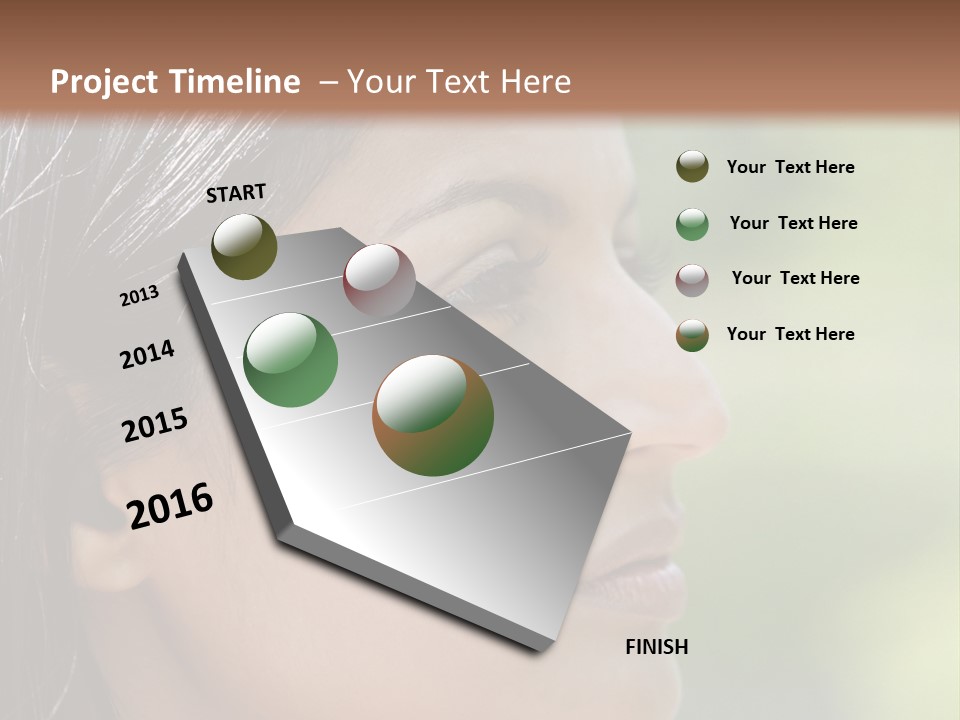 Project Timeline – Your Text Here

START

2013

2014

2015

2016

FINISH

Your Text Here

Your Text Here

Your Text Here

Your Text Here